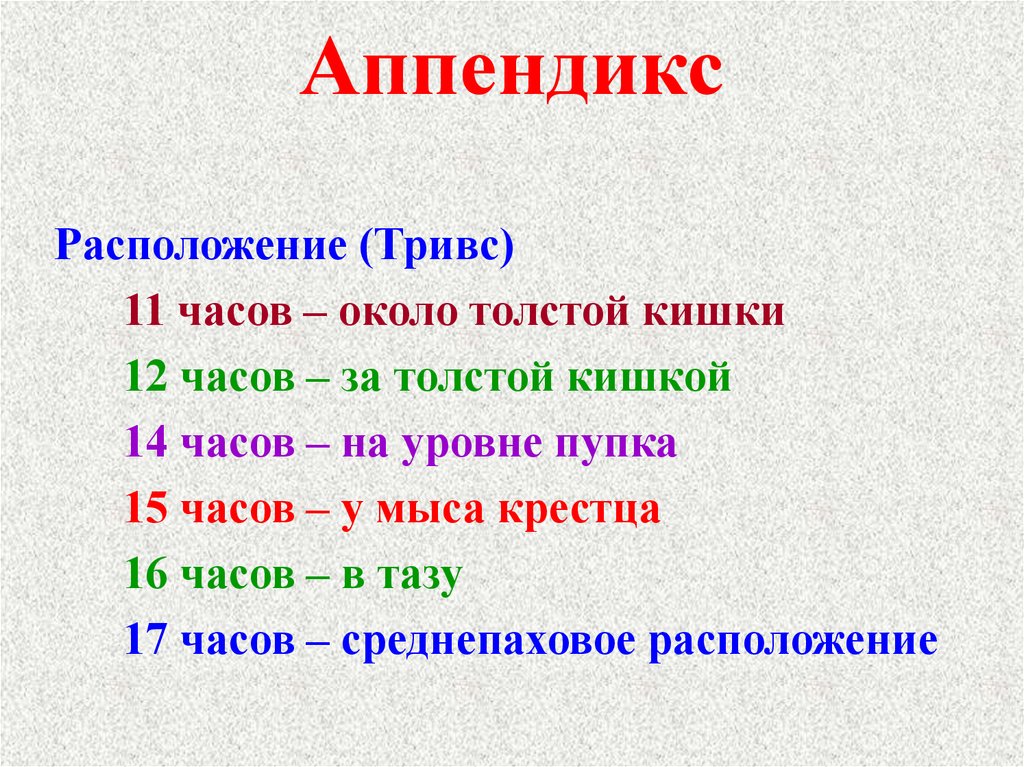 Аппендикс

Расположение (Тривс)

11 часов – около толстой кишки

12 часов – за толстой кишкой

14 часов – на уровне пупка

15 часов – у мыса крестца

16 часов – в тазу

17 часов – среднепаховое расположение